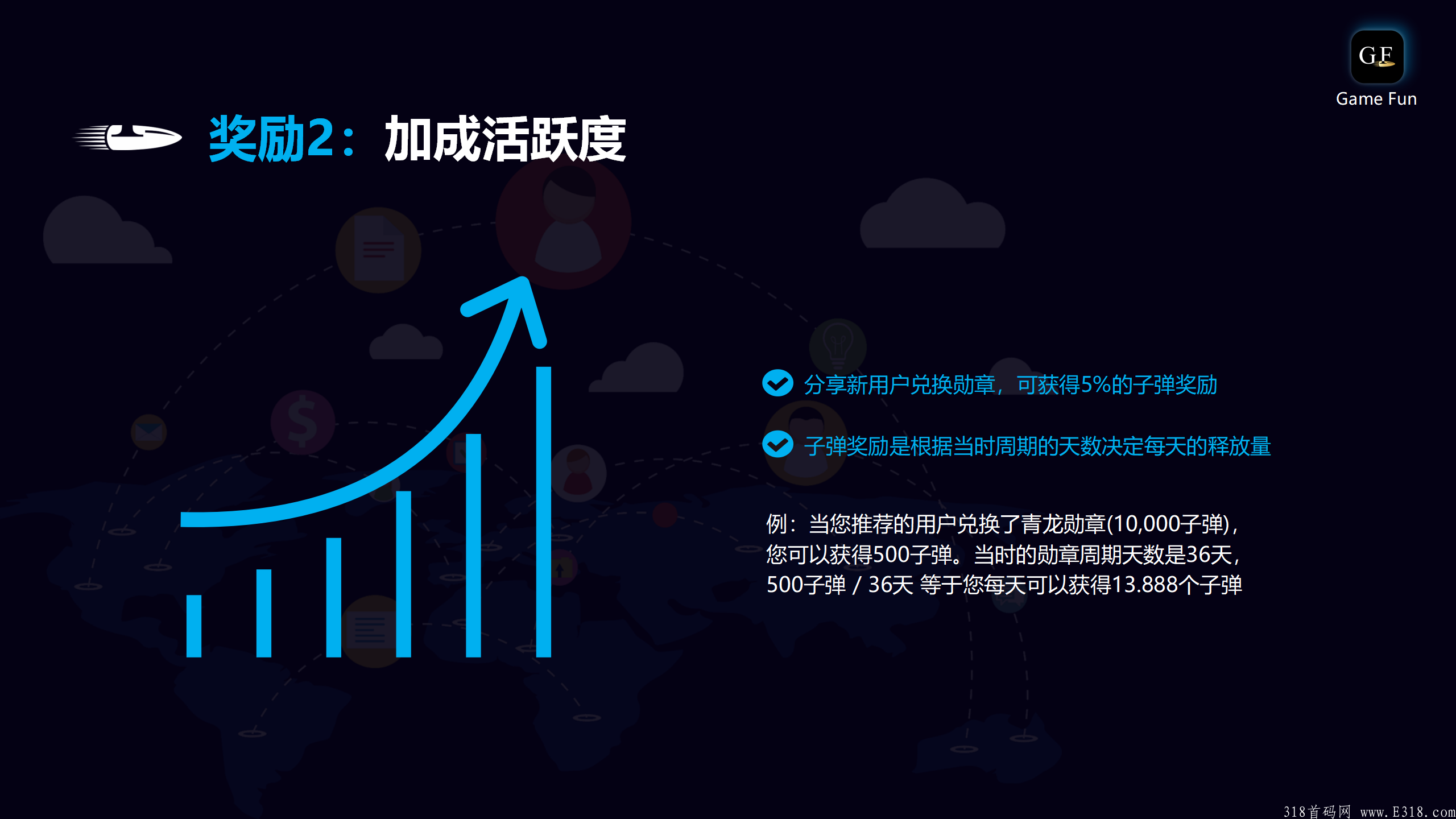 GF
Game Fun

奖励2：加成活跃度

分享新用户兑换勋章，可获得5%的子弹奖励

子弹奖励是根据当时周期的天数决定每天的释放量

例：当您推荐的用户兑换了青龙勋章(10,000子弹)，您可以获得500子弹。当时的勋章周期天数是36天，500子弹 / 36天 等于您每天可以获得13.888个子弹

318首码网 www.E318.com